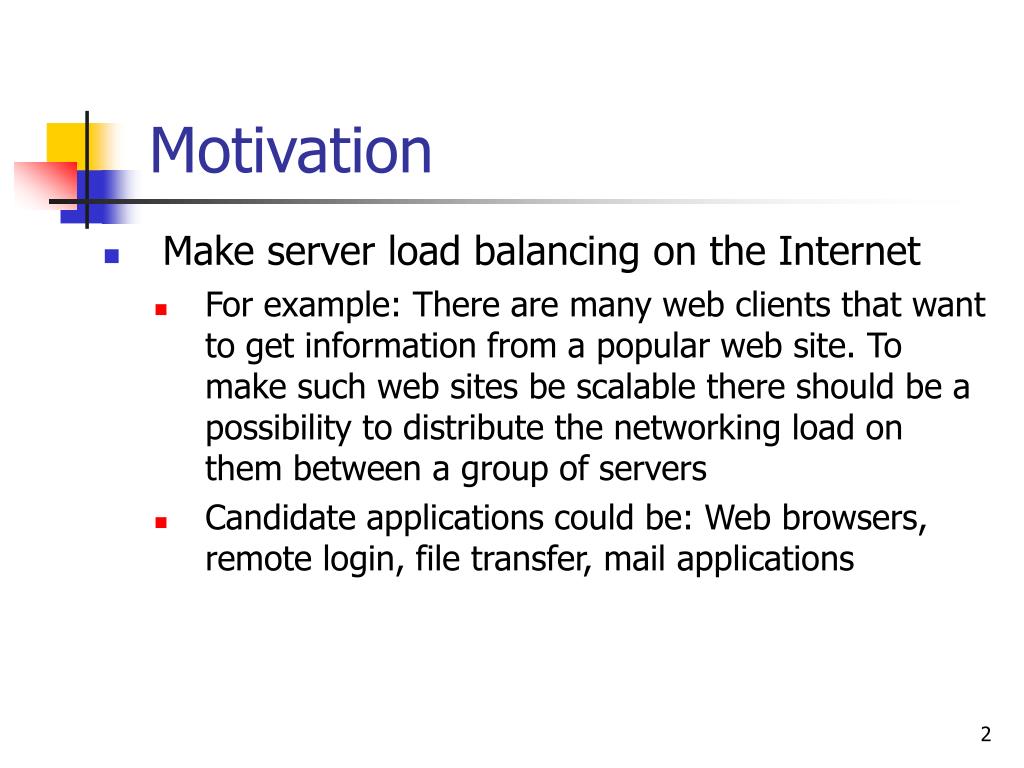 Motivation

Make server load balancing on the Internet

For example: There are many web clients that want to get information from a popular web site. To make such web sites be scalable there should be a possibility to distribute the networking load on them between a group of servers

Candidate applications could be: Web browsers, remote login, file transfer, mail applications

2